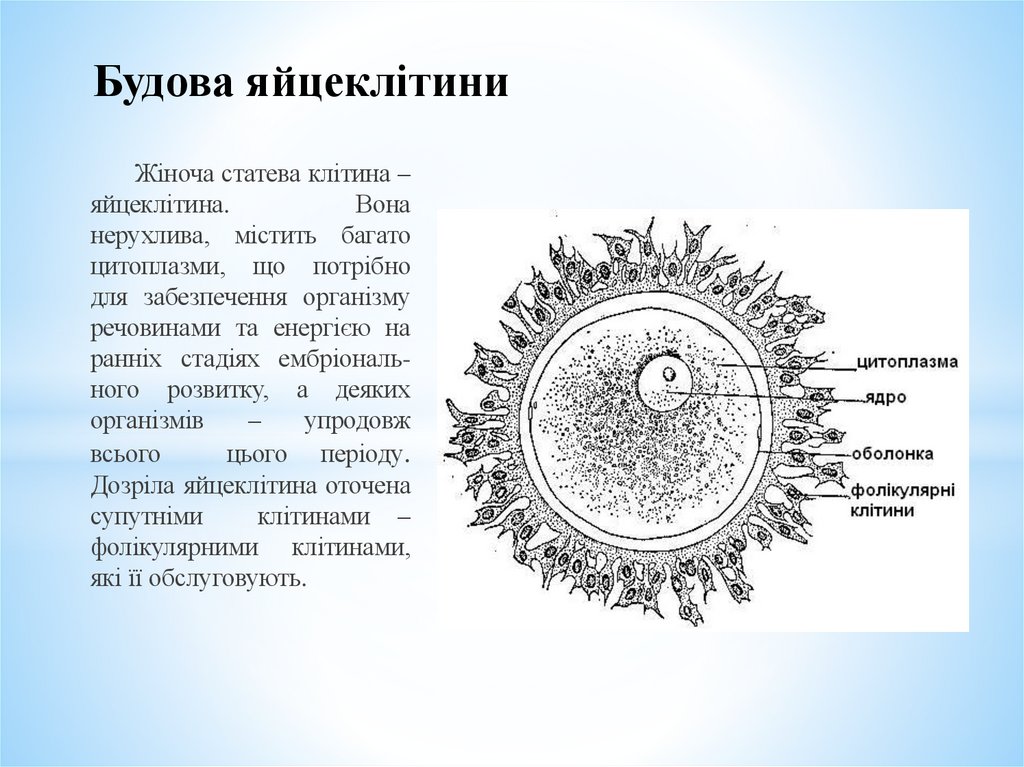 Будова яйцеклітини

Жіноча статева клітина – яйцеклітина. Вона нерухлива, містить багато цитоплазми, що потрібно для забезпечення організму речовинами та енергією на ранніх стадіях ембріонального розвитку, а деяких організмів – упродовж всього цього періоду. Дозріла яйцеклітина оточена супутніми клітинами – фолікулярними клітинами, які її обслуговують.

цитоплазма
ядро
оболонка
фолікулярні клітини